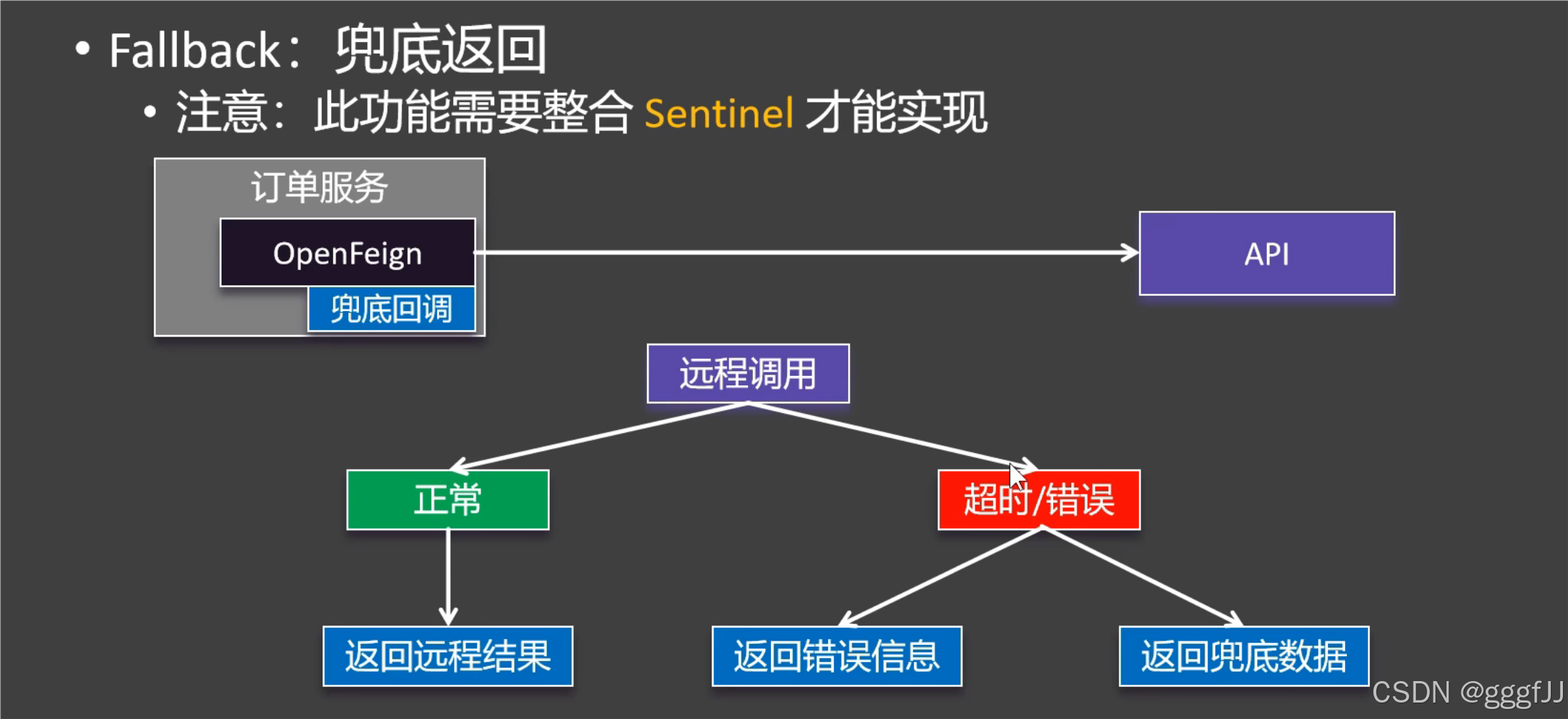 • Fallback：兜底返回
  • 注意：此功能需要整合 Sentinel 才能实现

订单服务

OpenFeign

兜底回调

API

远程调用

正常

超时/错误

返回远程结果

返回错误信息

返回兜底数据

CSDN @gggfJJ